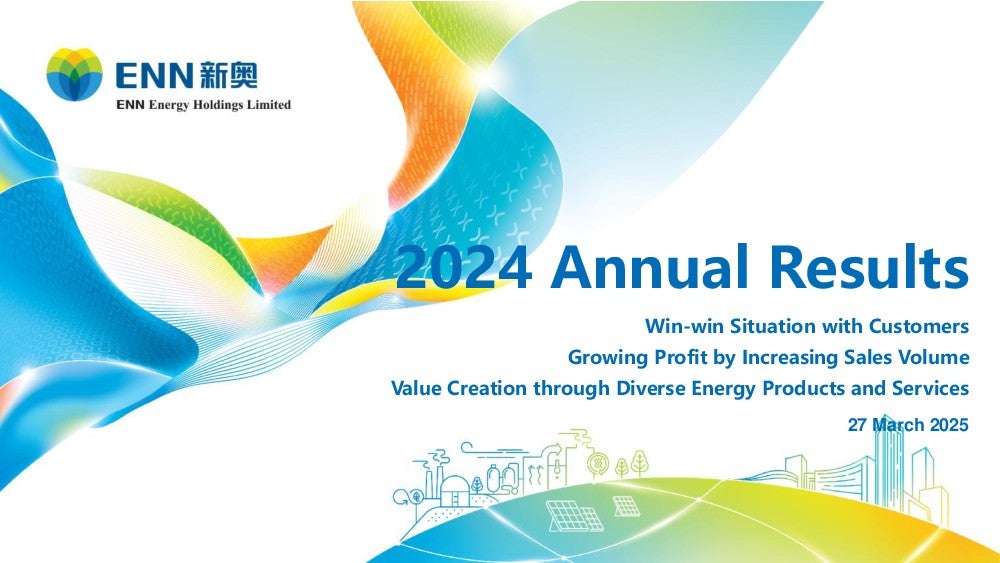 ENN 新奥
ENN Energy Holdings Limited

2024 Annual Results

Win-win Situation with Customers
Growing Profit by Increasing Sales Volume
Value Creation through Diverse Energy Products and Services

27 March 2025